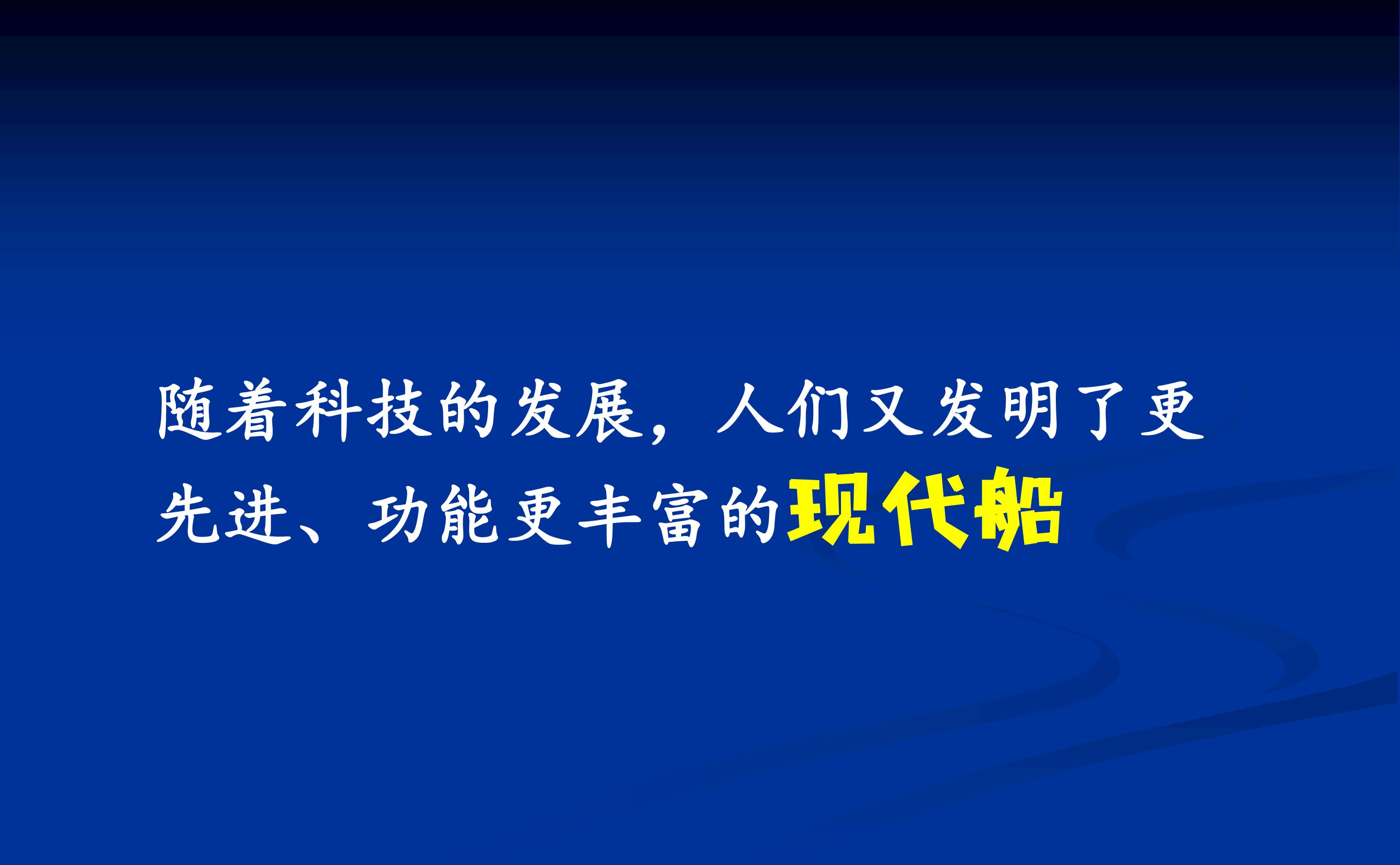 随着科技的发展，人们又发明了更先进、功能更丰富的现代船